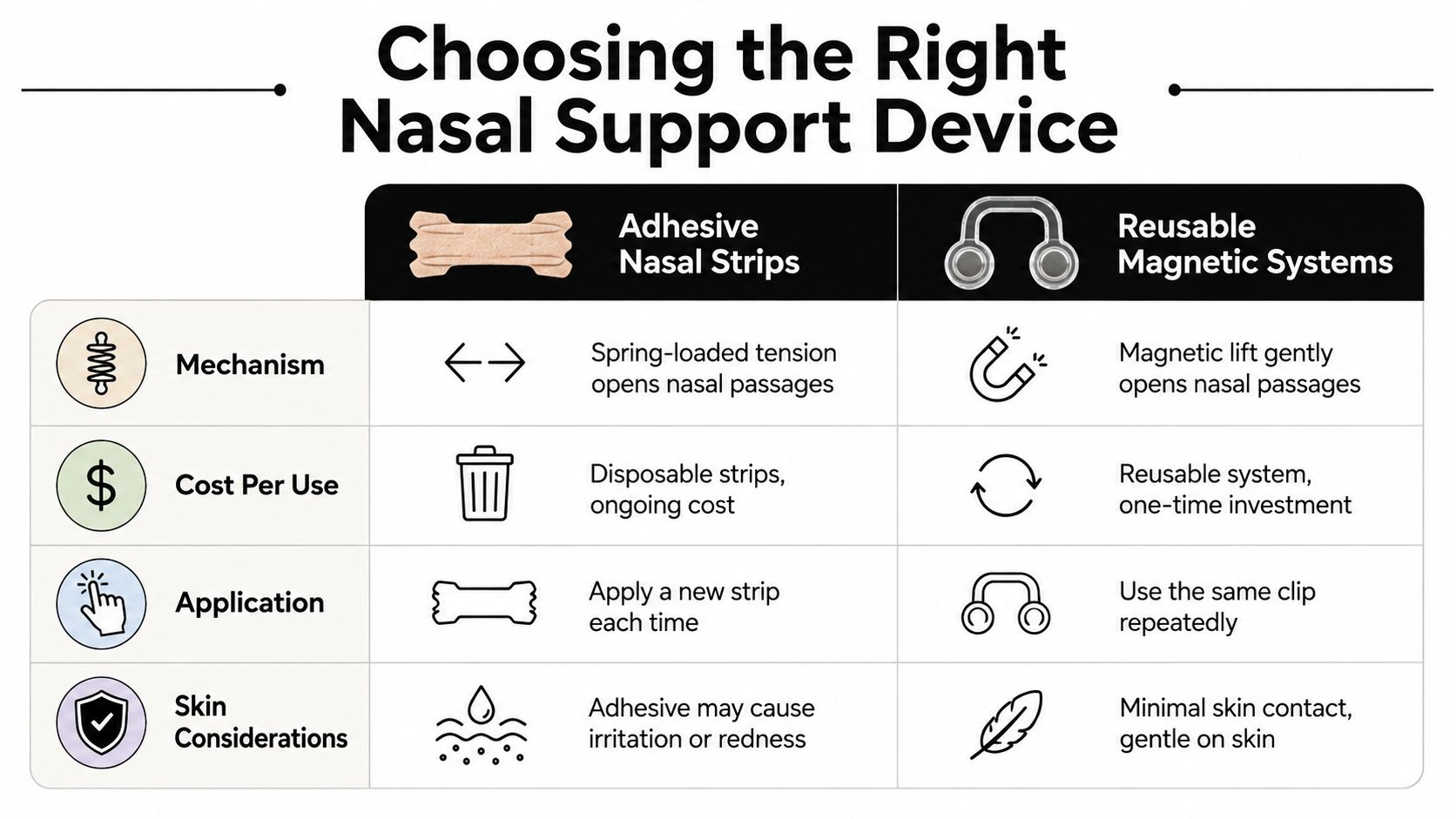 Choosing the Right Nasal Support Device

| | Adhesive Nasal Strips | Reusable Magnetic Systems |
|---|---|---|
| Mechanism | Spring-loaded tension opens nasal passages | Magnetic lift gently opens nasal passages |
| Cost Per Use | Disposable strips, ongoing cost | Reusable system, one-time investment |
| Application | Apply a new strip each time | Use the same clip repeatedly |
| Skin Considerations | Adhesive may cause irritation or redness | Minimal skin contact, gentle on skin |